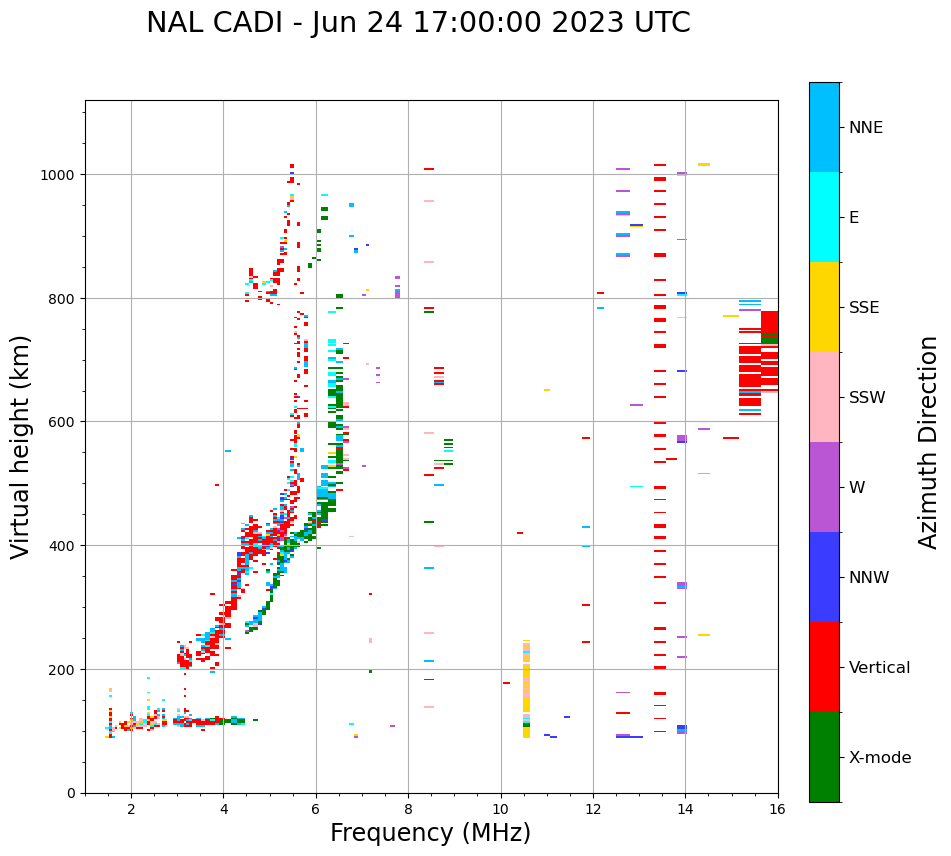 NAL CADI - Jun 24 17:00:00 2023 UTC

Virtual height (km)

1000
800
600
400
200
0

2
4
6
8
10
12
14
16

Frequency (MHz)

NNE
E
SSE
SSW
W
NNW
Vertical
X-mode

Azimuth Direction